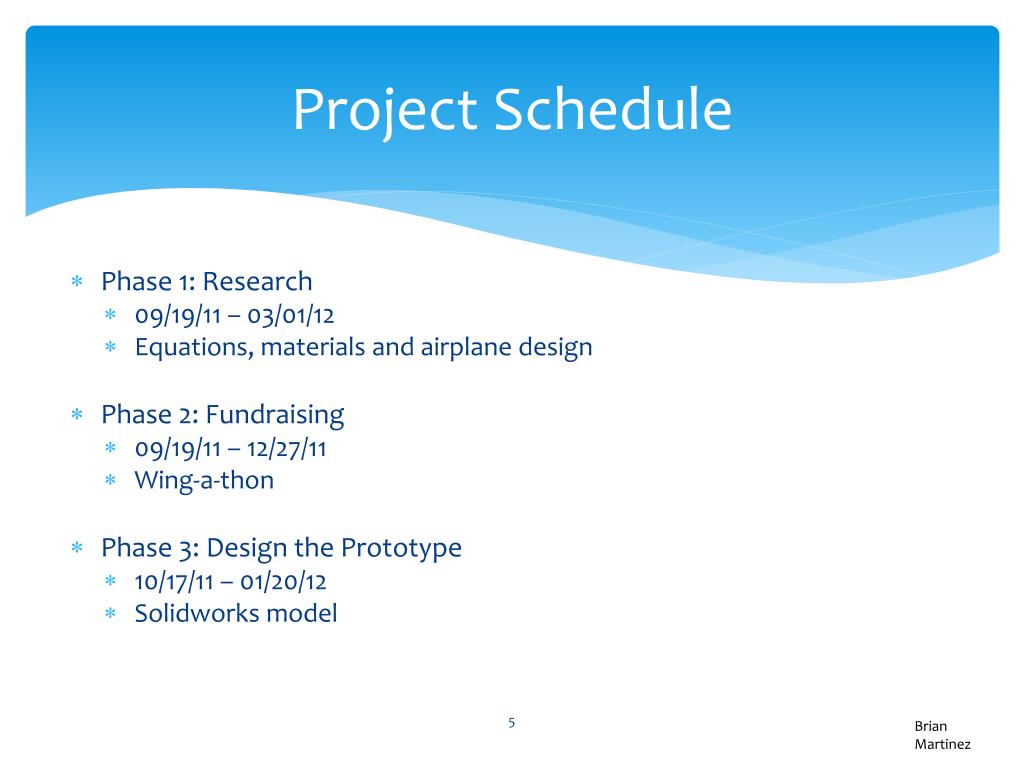 Project Schedule

∗ Phase 1: Research
  ∗ 09/19/11 – 03/01/12
  ∗ Equations, materials and airplane design

∗ Phase 2: Fundraising
  ∗ 09/19/11 – 12/27/11
  ∗ Wing-a-thon

∗ Phase 3: Design the Prototype
  ∗ 10/17/11 – 01/20/12
  ∗ Solidworks model

5

Brian Martinez